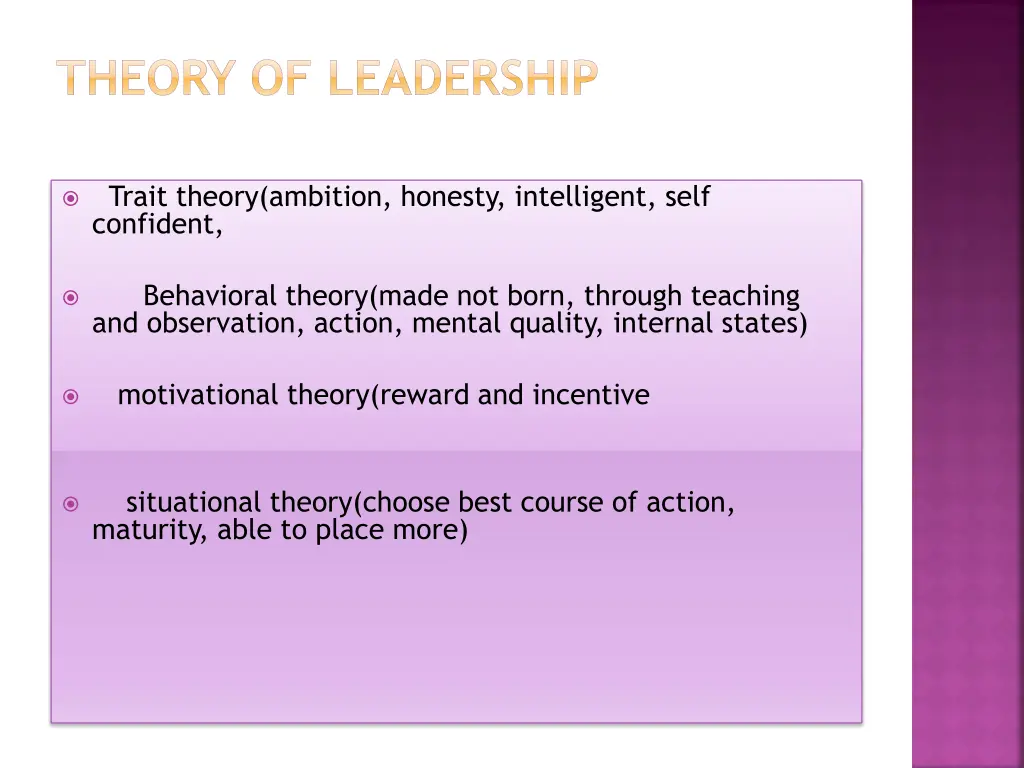 THEORY OF LEADERSHIP

Trait theory(ambition, honesty, intelligent, self confident,

Behavioral theory(made not born, through teaching and observation, action, mental quality, internal states)

motivational theory(reward and incentive

situational theory(choose best course of action, maturity, able to place more)